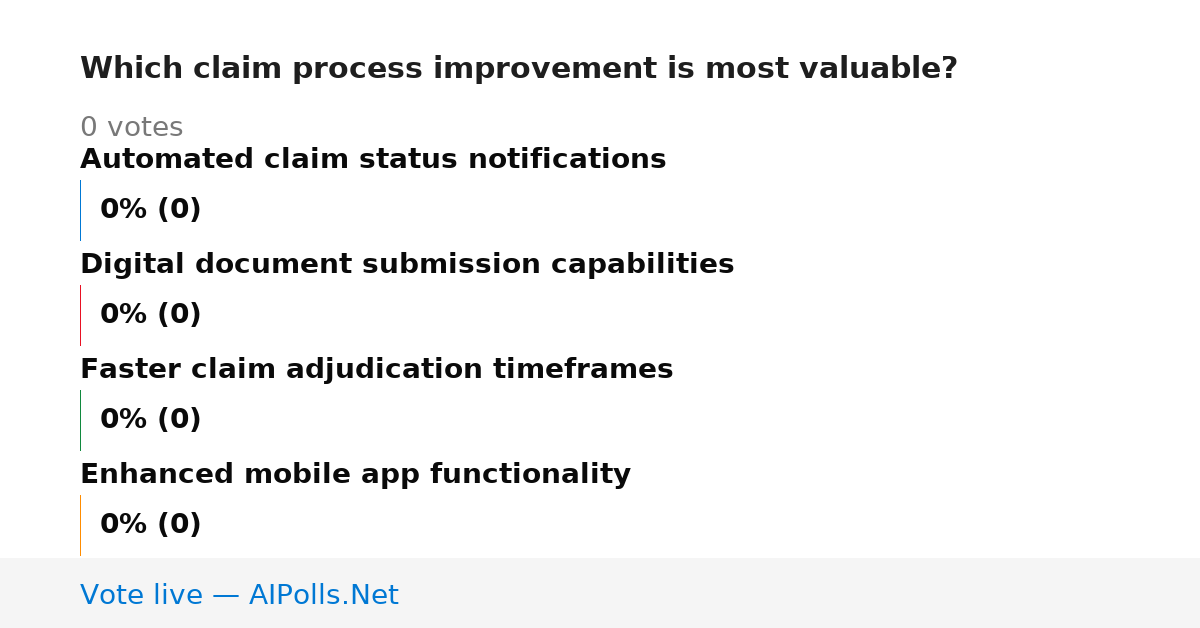 Which claim process improvement is most valuable?

0 votes

Automated claim status notifications

0% (0)

Digital document submission capabilities

0% (0)

Faster claim adjudication timeframes

0% (0)

Enhanced mobile app functionality

0% (0)

Vote live — AIPolls.Net